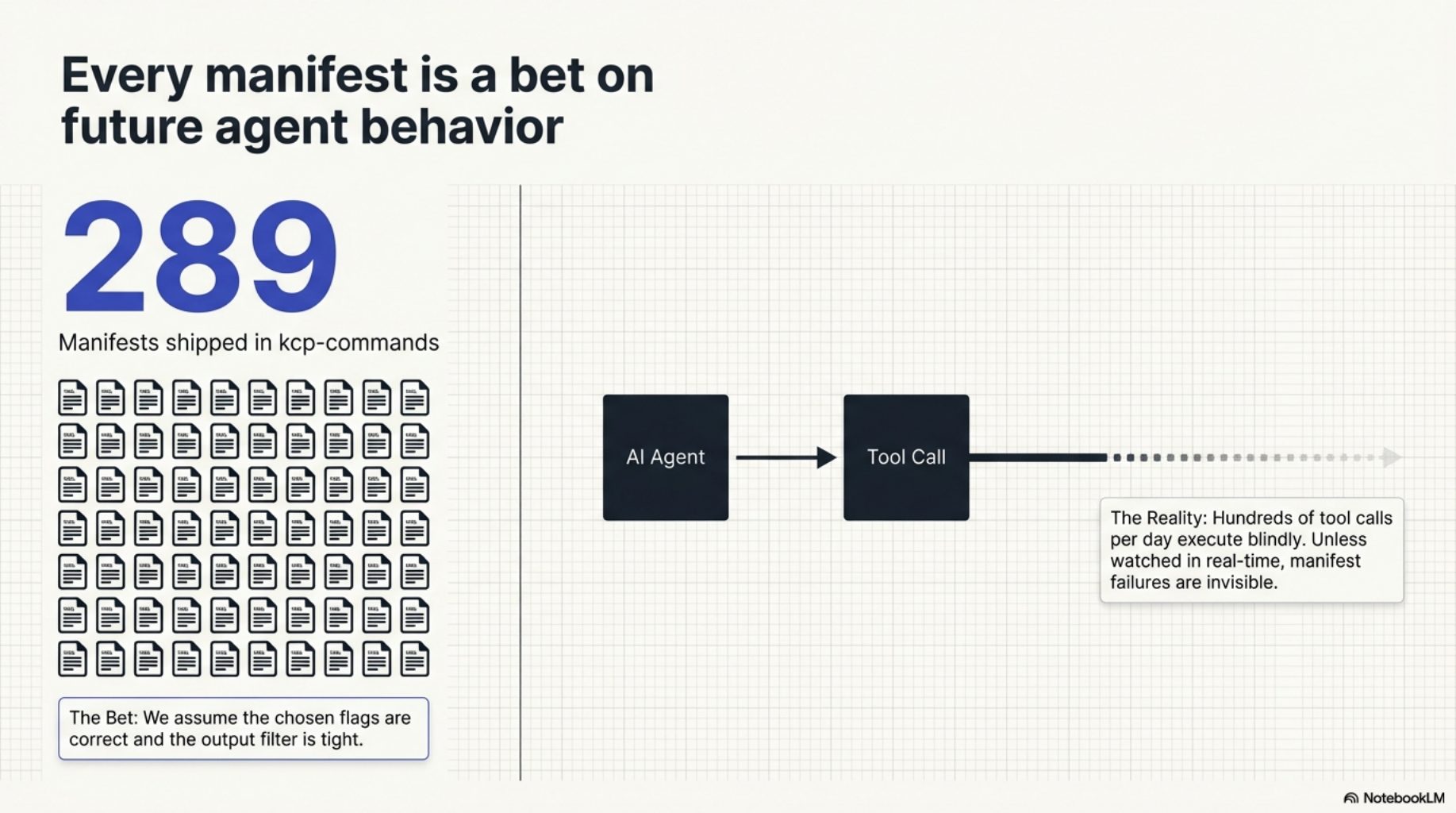 Every manifest is a bet on future agent behavior

289

Manifests shipped in kcp-commands

The Bet: We assume the chosen flags are correct and the output filter is tight.

AI Agent

Tool Call

The Reality: Hundreds of tool calls per day execute blindly. Unless watched in real-time, manifest failures are invisible.

NotebookLM